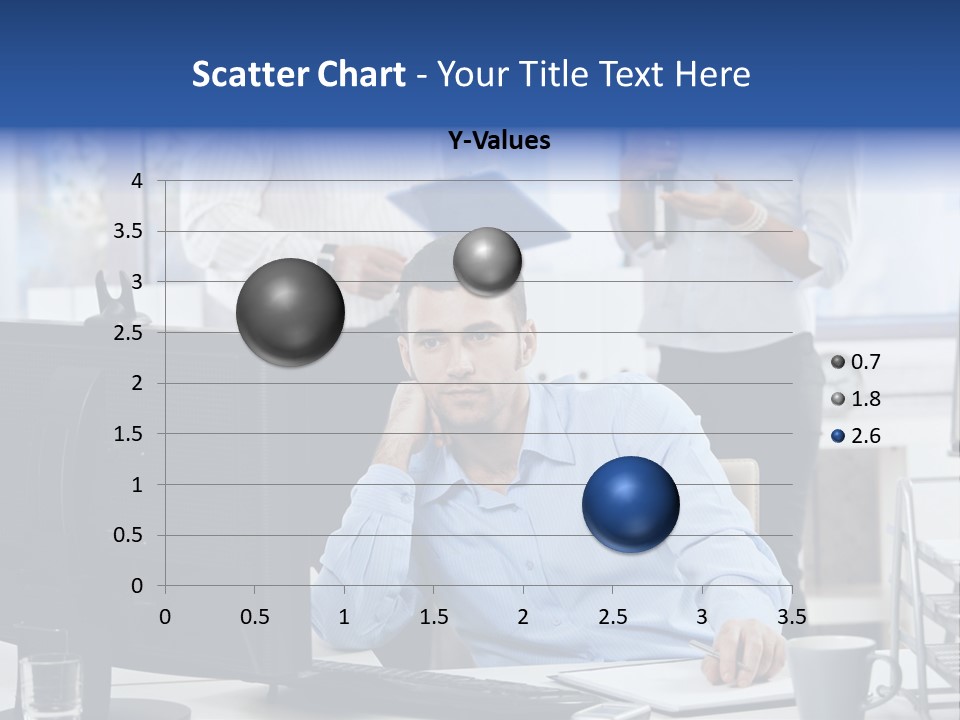 Scatter Chart - Your Title Text Here

Y-Values

4
3.5
3
2.5
2
1.5
1
0.5
0

0 0.5 1 1.5 2 2.5 3 3.5

0.7
1.8
2.6